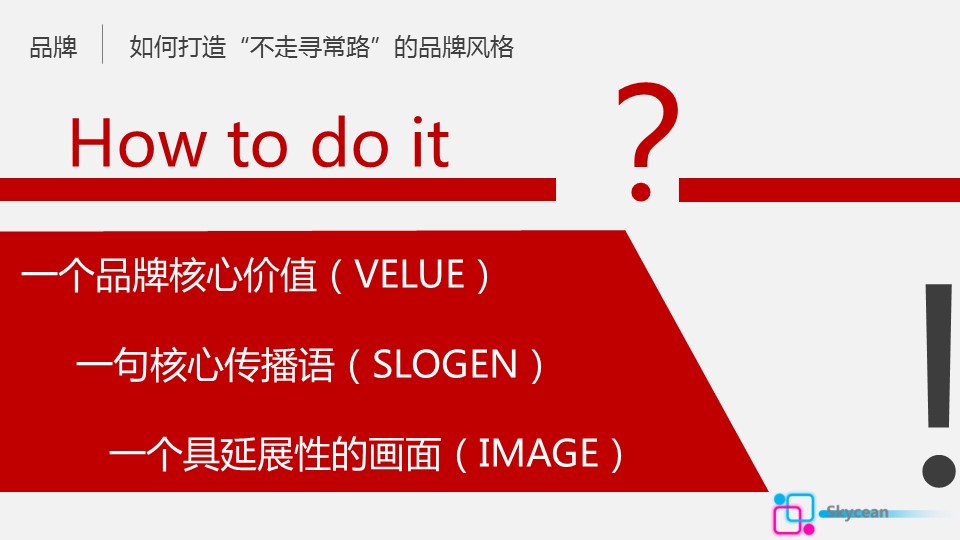 品牌 如何打造“不走寻常路”的品牌风格

How to do it ?

一个品牌核心价值（VELUE）

一句核心传播语（SLOGEN）

一个具延展性的画面（IMAGE）

!

Skycean